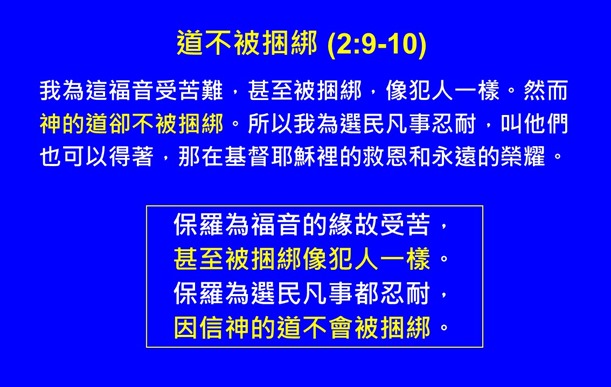 道不被捆綁 (2:9-10)

我為這福音受苦難，甚至被捆綁，像犯人一樣。然而神的道卻不被捆綁。所以我為選民凡事忍耐，叫他們也可以得著，那在基督耶穌裡的救恩和永遠的榮耀。

保羅為福音的緣故受苦，
甚至被捆綁像犯人一樣。
保羅為選民凡事都忍耐，
因信神的道不會被捆綁。